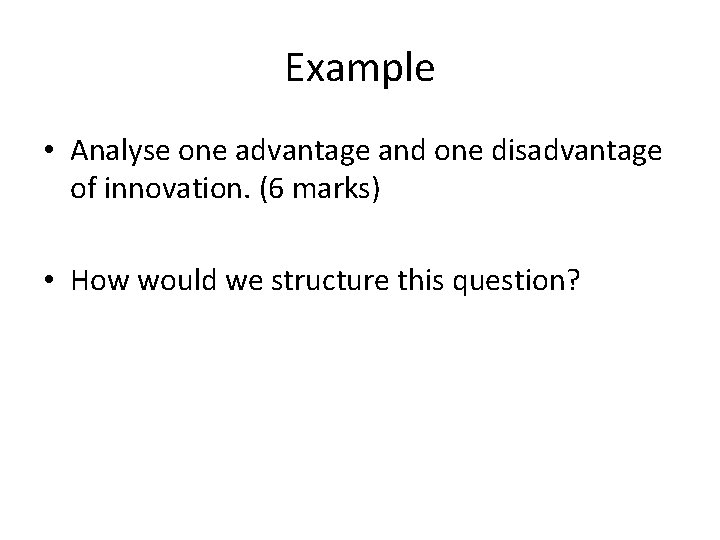 Example

• Analyse one advantage and one disadvantage of innovation. (6 marks)

• How would we structure this question?